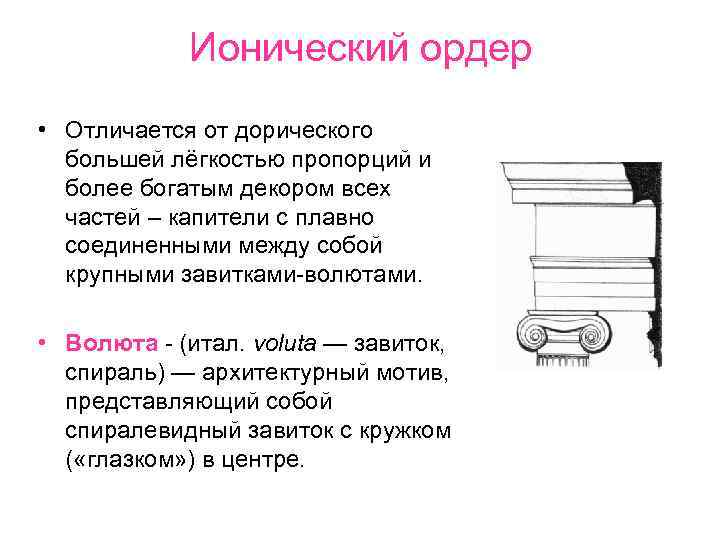 Ионический ордер

• Отличается от дорического большей лёгкостью пропорций и более богатым декором всех частей – капители с плавно соединенными между собой крупными завитками-волютами.

• Волюта - (итал. voluta — завиток, спираль) — архитектурный мотив, представляющий собой спиралевидный завиток с кружком («глазком») в центре.